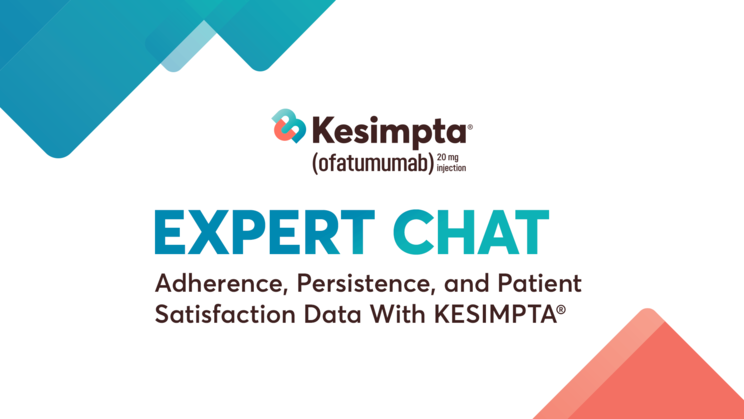 Kesimpta®
(ofatumumab) 20 mg injection

EXPERT CHAT

Adherence, Persistence, and Patient Satisfaction Data With KESIMPTA®